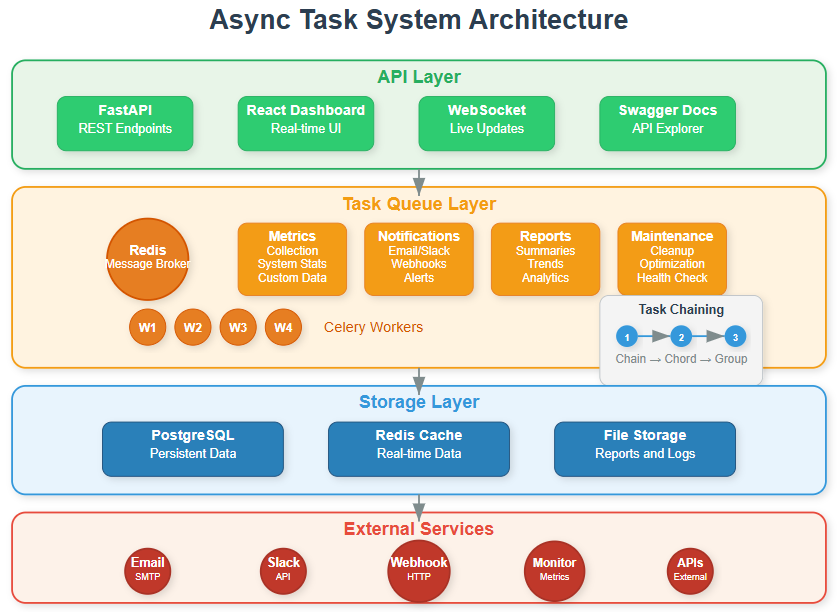 Async Task System Architecture

API Layer

FastAPI
REST Endpoints

React Dashboard
Real-time UI

WebSocket
Live Updates

Swagger Docs
API Explorer

Task Queue Layer

Redis
Message Broker

Metrics
Collection
System Stats
Custom Data

Notifications
Email/Slack
Webhooks
Alerts

Reports
Summaries
Trends
Analytics

Maintenance
Cleanup
Optimization
Health Check

W1 W2 W3 W4 Celery Workers

Task Chaining
1 2 3
Chain → Chord → Group

Storage Layer

PostgreSQL
Persistent Data

Redis Cache
Real-time Data

File Storage
Reports and Logs

External Services

Email
SMTP

Slack
API

Webhook
HTTP

Monitor
Metrics

APIs
External